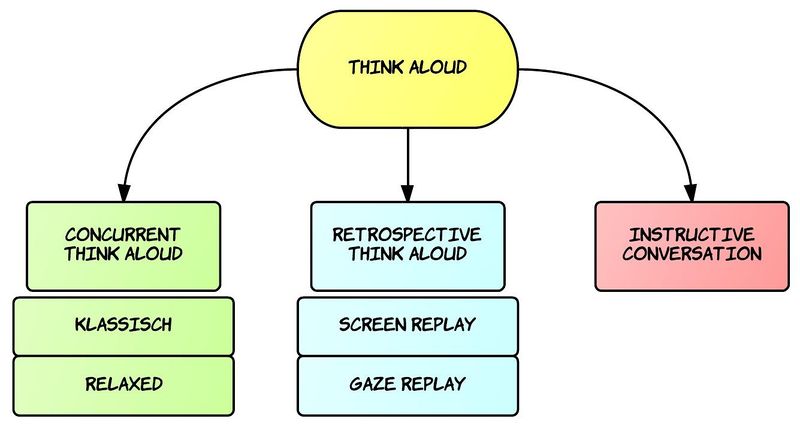 THINK ALOUD

CONCURRENT THINK ALOUD

KLASSISCH

RELAXED

RETROSPECTIVE THINK ALOUD

SCREEN REPLAY

GAZE REPLAY

INSTRUCTIVE CONVERSATION